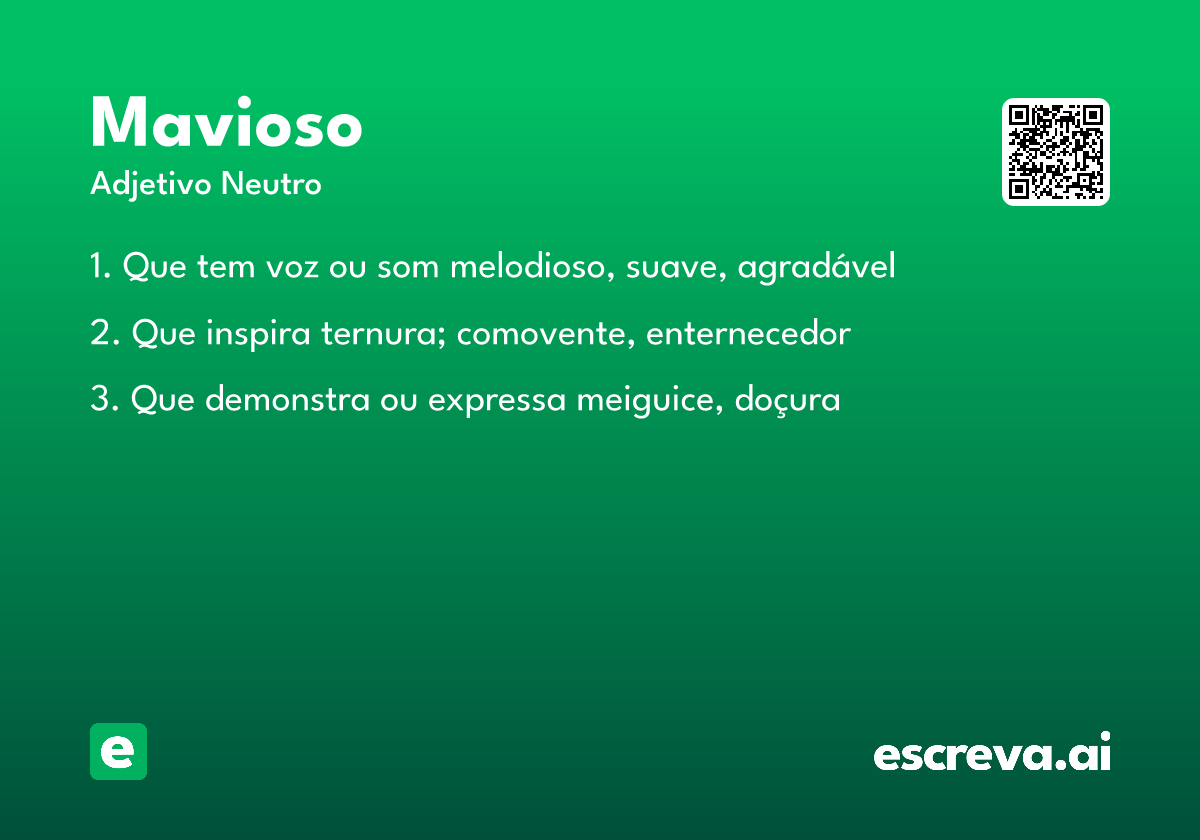 Mavioso
Adjetivo Neutro

1. Que tem voz ou som melodioso, suave, agradável

2. Que inspira ternura; comovente, enternecedor

3. Que demonstra ou expressa meiguice, doçura

e

escreva.ai